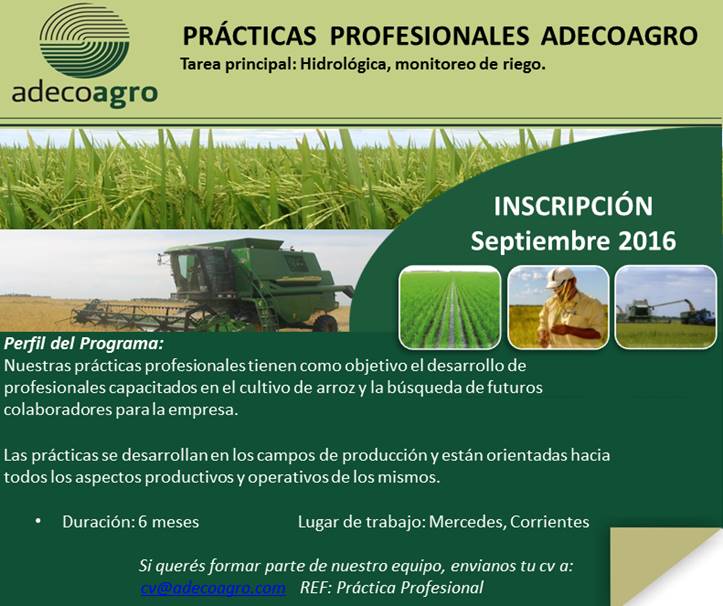 adecoagro

PRÁCTICAS PROFESIONALES ADECOAGRO
Tarea principal: Hidrológica, monitoreo de riego.

INSCRIPCIÓN
Septiembre 2016

Perfil del Programa:
Nuestras prácticas profesionales tienen como objetivo el desarrollo de profesionales capacitados en el cultivo de arroz y la búsqueda de futuros colaboradores para la empresa.

Las prácticas se desarrollan en los campos de producción y están orientadas hacia todos los aspectos productivos y operativos de los mismos.

• Duración: 6 meses Lugar de trabajo: Mercedes, Corrientes

Si querés formar parte de nuestro equipo, envianos tu cv a:
cv@adecoagro.com REF: Práctica Profesional